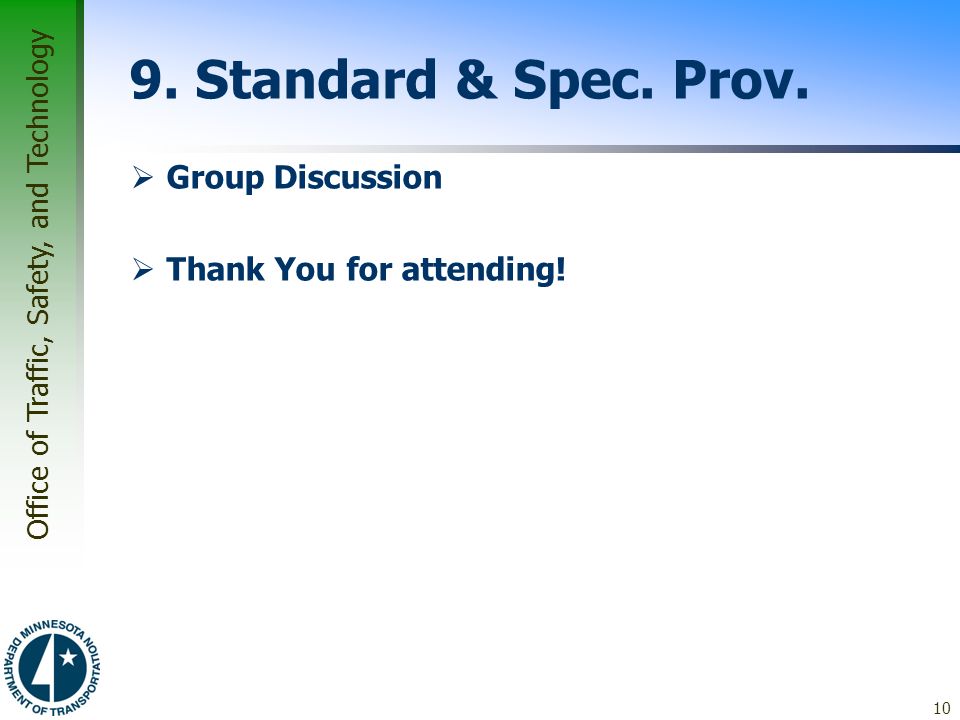 Office of Traffic, Safety, and Technology

9. Standard & Spec. Prov.

➢ Group Discussion

➢ Thank You for attending!

MINNESOTA DEPARTMENT OF TRANSPORTATION

10